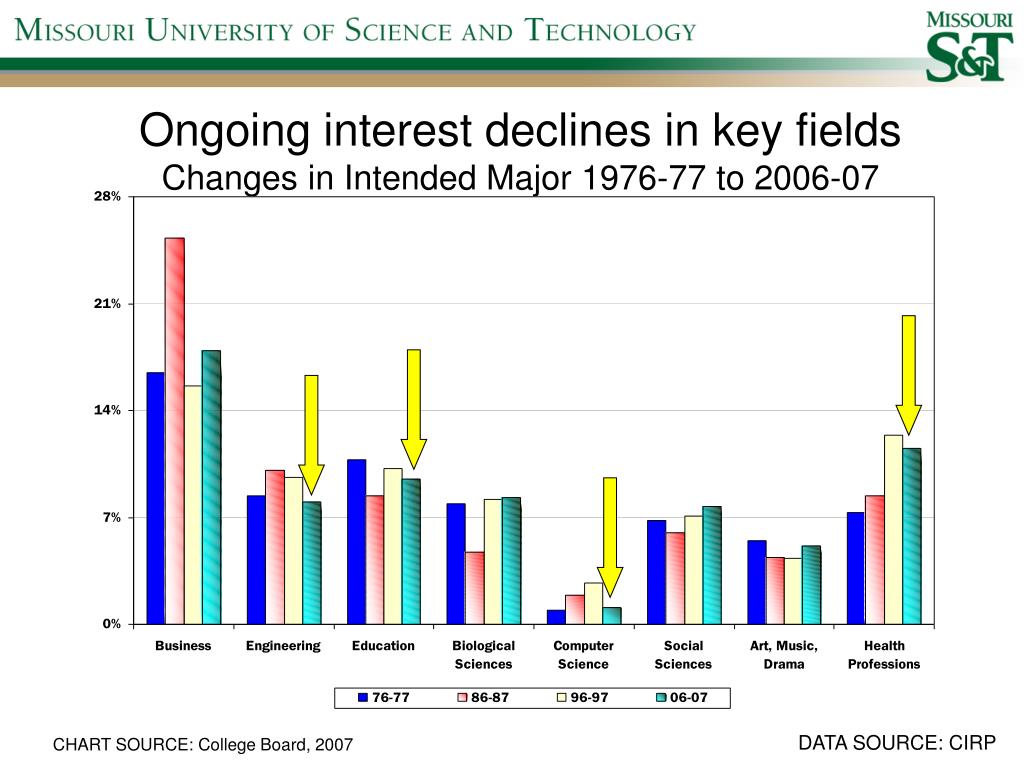 MISSOURI UNIVERSITY OF SCIENCE AND TECHNOLOGY

MISSOURI S&T

Ongoing interest declines in key fields
Changes in Intended Major 1976-77 to 2006-07

28%
21%
14%
7%
0%

Business
Engineering
Education
Biological Sciences
Computer Science
Social Sciences
Art, Music, Drama
Health Professions

76-77
86-87
96-97
06-07

CHART SOURCE: College Board, 2007

DATA SOURCE: CIRP